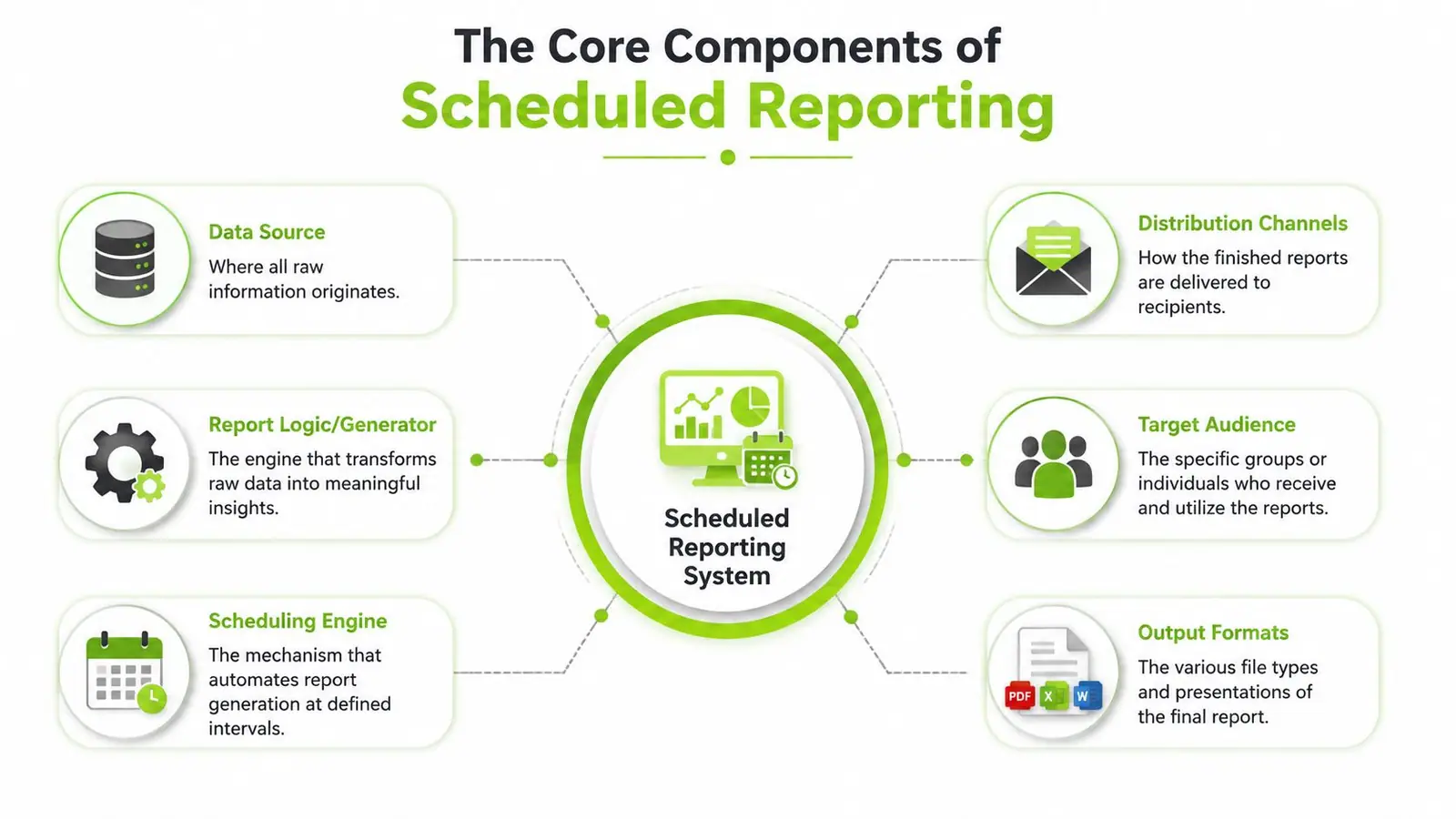 The Core Components of
Scheduled Reporting

Data Source
Where all raw information originates.

Report Logic/Generator
The engine that transforms raw data into meaningful insights.

Scheduling Engine
The mechanism that automates report generation at defined intervals.

Scheduled Reporting System

Distribution Channels
How the finished reports are delivered to recipients.

Target Audience
The specific groups or individuals who receive and utilize the reports.

Output Formats
The various file types and presentations of the final report.

PDF X W